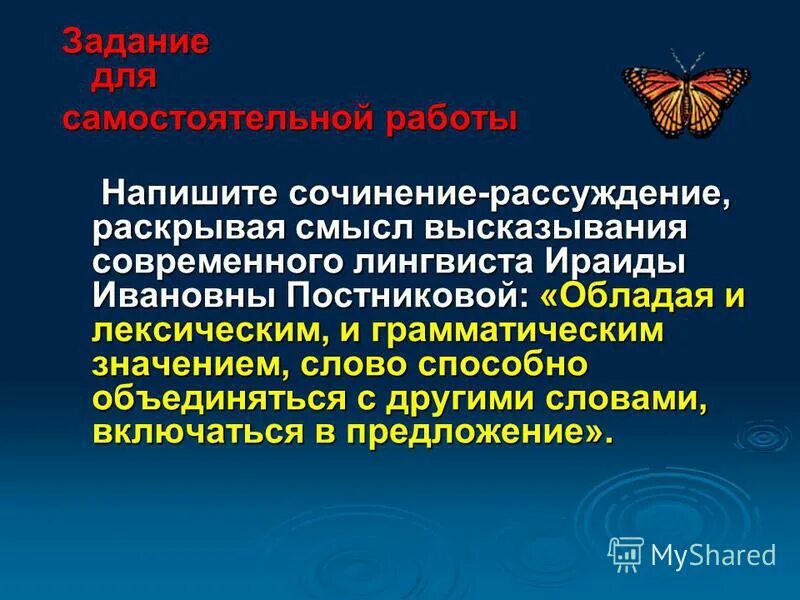 Задание для самостоятельной работы

Напишите сочинение-рассуждение, раскрывая смысл высказывания современного лингвиста Ираиды Ивановны Постниковой: «Обладая и лексическим, и грамматическим значением, слово способно объединяться с другими словами, включаться в предложение».

MyShared